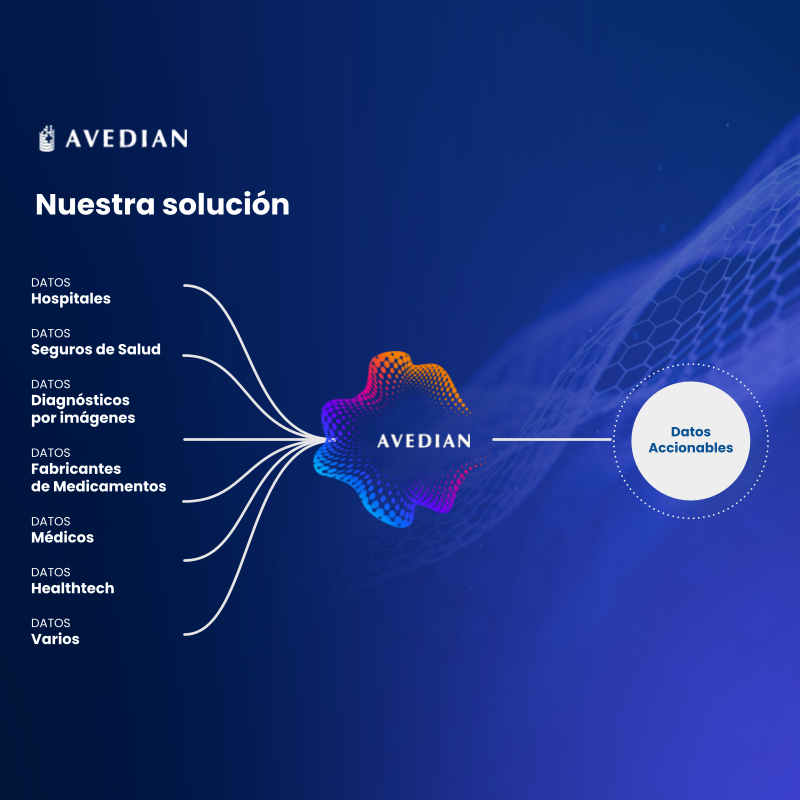 AVEDIAN

Nuestra solución

DATOS
Hospitales

DATOS
Seguros de Salud

DATOS
Diagnósticos por imágenes

DATOS
Fabricantes de Medicamentos

DATOS
Médicos

DATOS
Healthtech

DATOS
Varios

AVEDIAN

Datos Accionables